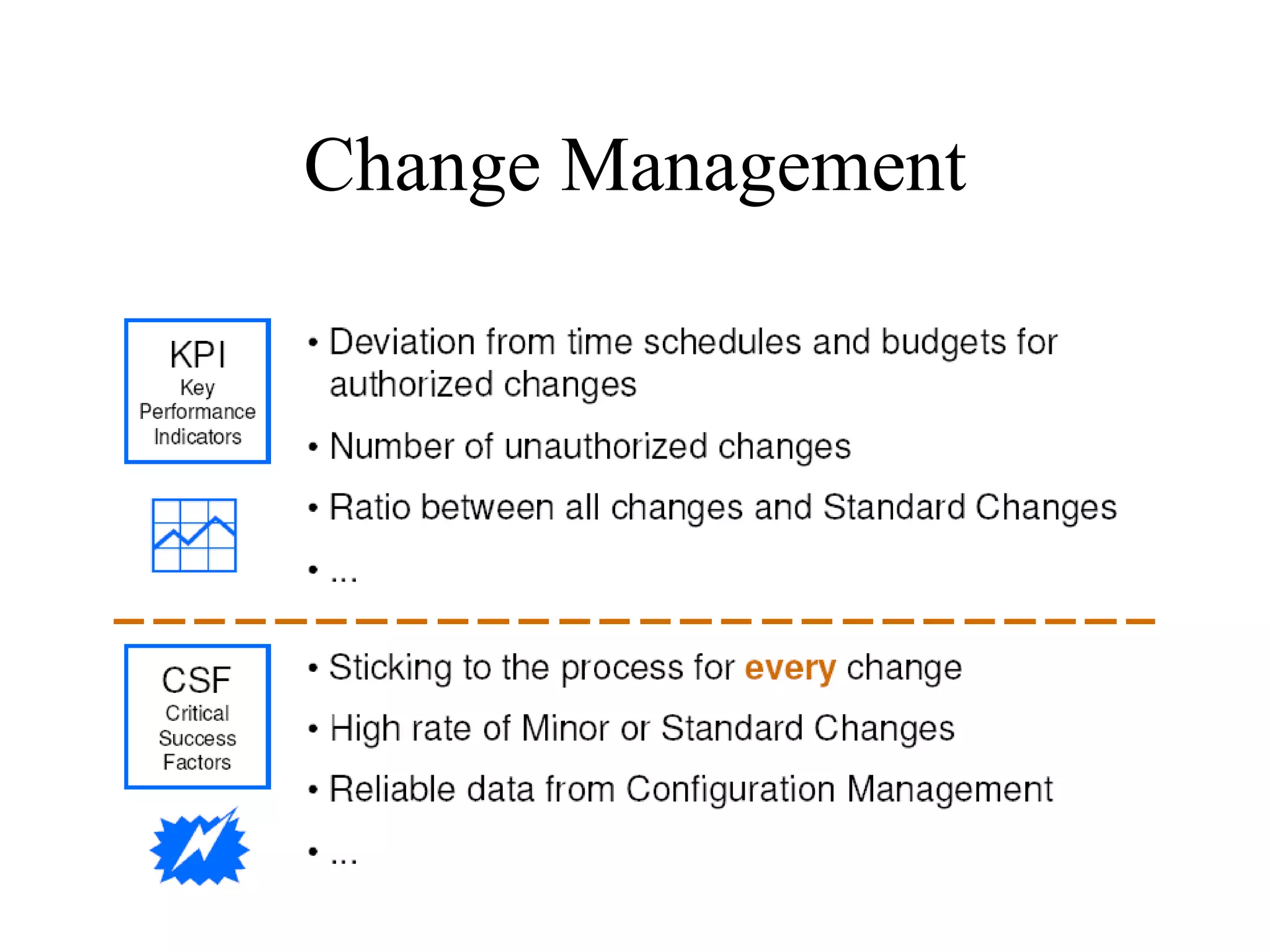 Change Management

KPI
Key Performance Indicators

• Deviation from time schedules and budgets for authorized changes
• Number of unauthorized changes
• Ratio between all changes and Standard Changes
• ...

CSF
Critical Success Factors

• Sticking to the process for every change
• High rate of Minor or Standard Changes
• Reliable data from Configuration Management
• ...